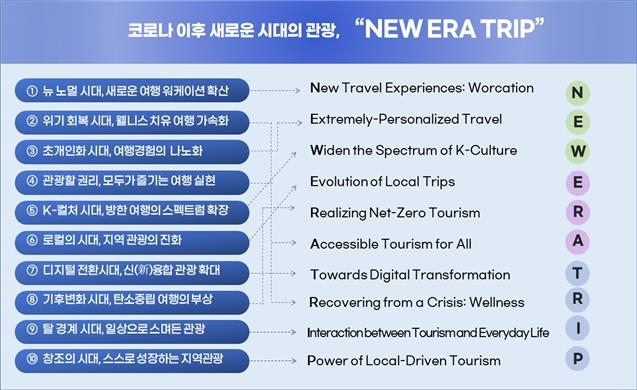 코로나 이후 새로운 시대의 관광, "NEW ERA TRIP"

① 뉴 노멀 시대, 새로운 여행 워케이션 확산
② 위기 회복 시대, 웰니스 치유 여행 가속화
③ 초개인화 시대, 여행경험의 나노화
④ 관광할 권리, 모두가 즐기는 여행 실현
⑤ K-컬처 시대, 방한 여행의 스펙트럼 확장
⑥ 로컬의 시대, 지역 관광의 진화
⑦ 디지털 전환시대, 신(新)융합 관광 확대
⑧ 기후변화 시대, 탄소중립 여행의 부상
⑨ 탈 경계 시대, 일상으로 스며든 관광
⑩ 창조의 시대, 스스로 성장하는 지역관광

New Travel Experiences: Worcation
Extremely-Personalized Travel
Widen the Spectrum of K-Culture
Evolution of Local Trips
Realizing Net-Zero Tourism
Accessible Tourism for All
Towards Digital Transformation
Recovering from a Crisis: Wellness
Interaction between Tourism and Everyday Life
Power of Local-Driven Tourism

N
E
W
E
R
A
T
R
I
P